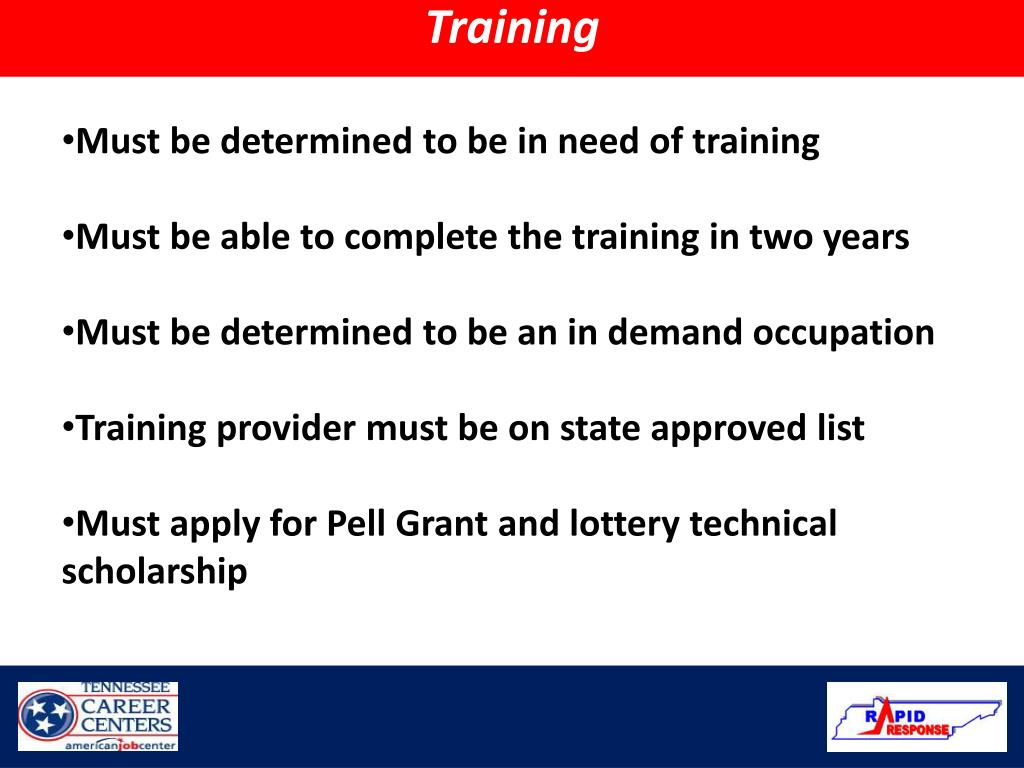 Training

•Must be determined to be in need of training

•Must be able to complete the training in two years

•Must be determined to be an in demand occupation

•Training provider must be on state approved list

•Must apply for Pell Grant and lottery technical scholarship

TENNESSEE CAREER CENTERS americanjobcenter

RAPID RESPONSE